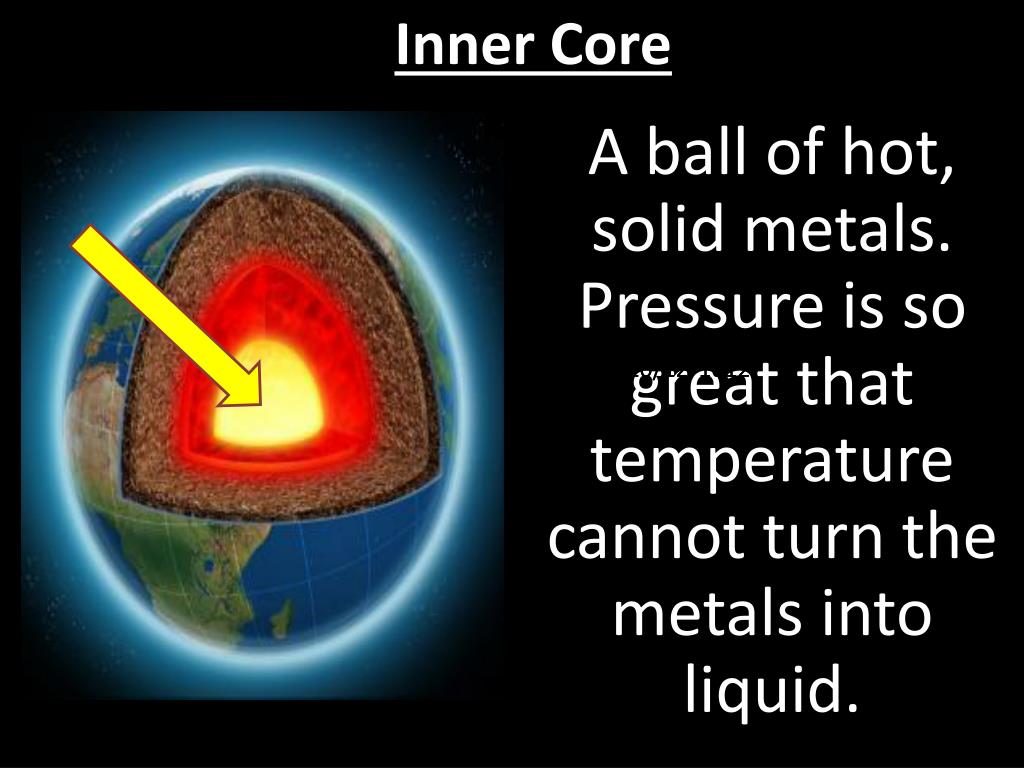 Inner Core

A ball of hot, solid metals. Pressure is so great that temperature cannot turn the metals into liquid.